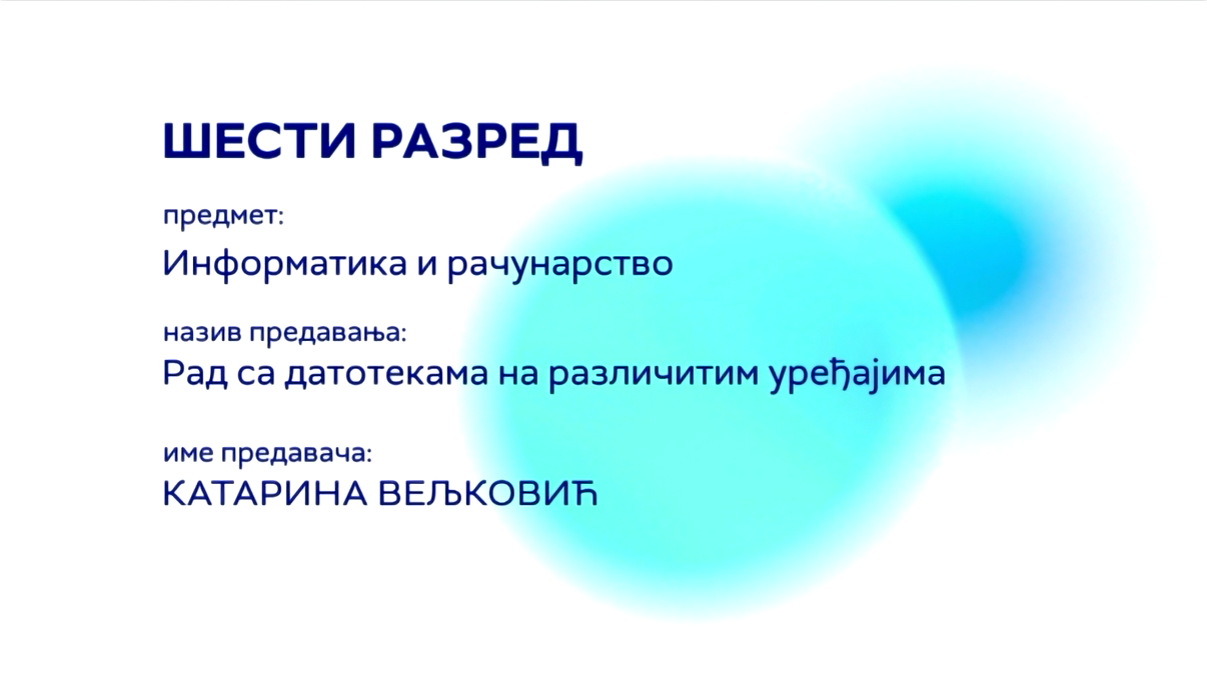 ШЕСТИ РАЗРЕД

предмет:

Информатика и рачунарство

назив предавања:

Рад са датотекама на различитим уређајима

име предавача:

КАТАРИНА ВЕЉКОВИЋ